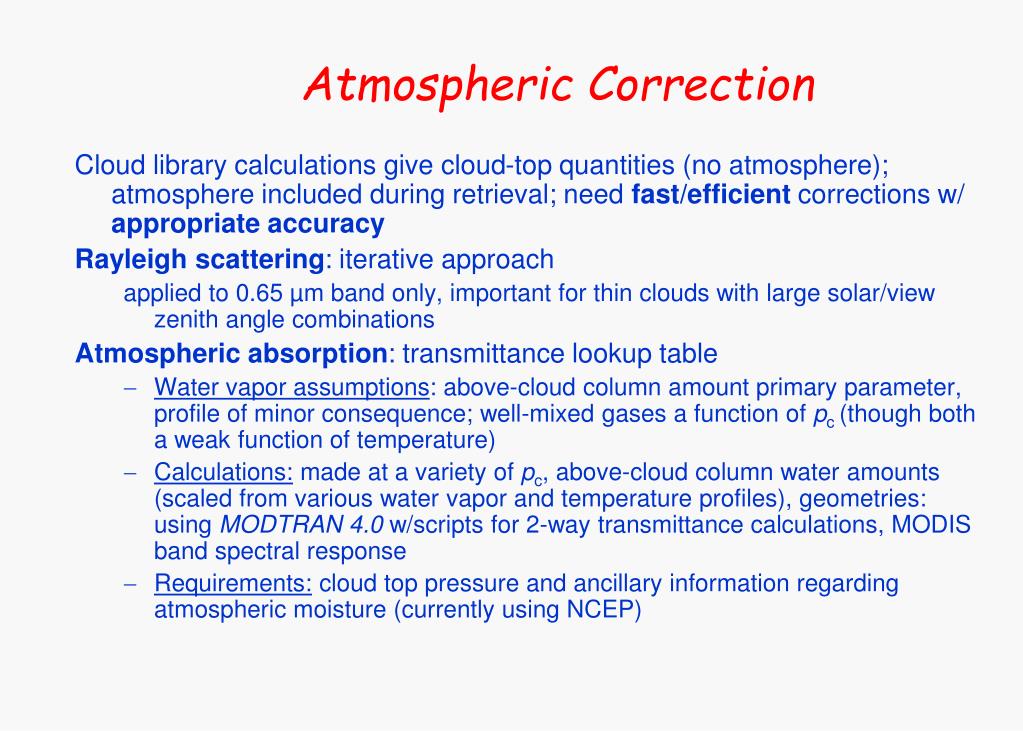 Atmospheric Correction

Cloud library calculations give cloud-top quantities (no atmosphere); atmosphere included during retrieval; need fast/efficient corrections w/ appropriate accuracy

Rayleigh scattering: iterative approach

applied to 0.65 µm band only, important for thin clouds with large solar/view zenith angle combinations

Atmospheric absorption: transmittance lookup table

– Water vapor assumptions: above-cloud column amount primary parameter, profile of minor consequence; well-mixed gases a function of $p_c$ (though both a weak function of temperature)

– Calculations: made at a variety of $p_c$, above-cloud column water amounts (scaled from various water vapor and temperature profiles), geometries: using MODTRAN 4.0 w/scripts for 2-way transmittance calculations, MODIS band spectral response

– Requirements: cloud top pressure and ancillary information regarding atmospheric moisture (currently using NCEP)